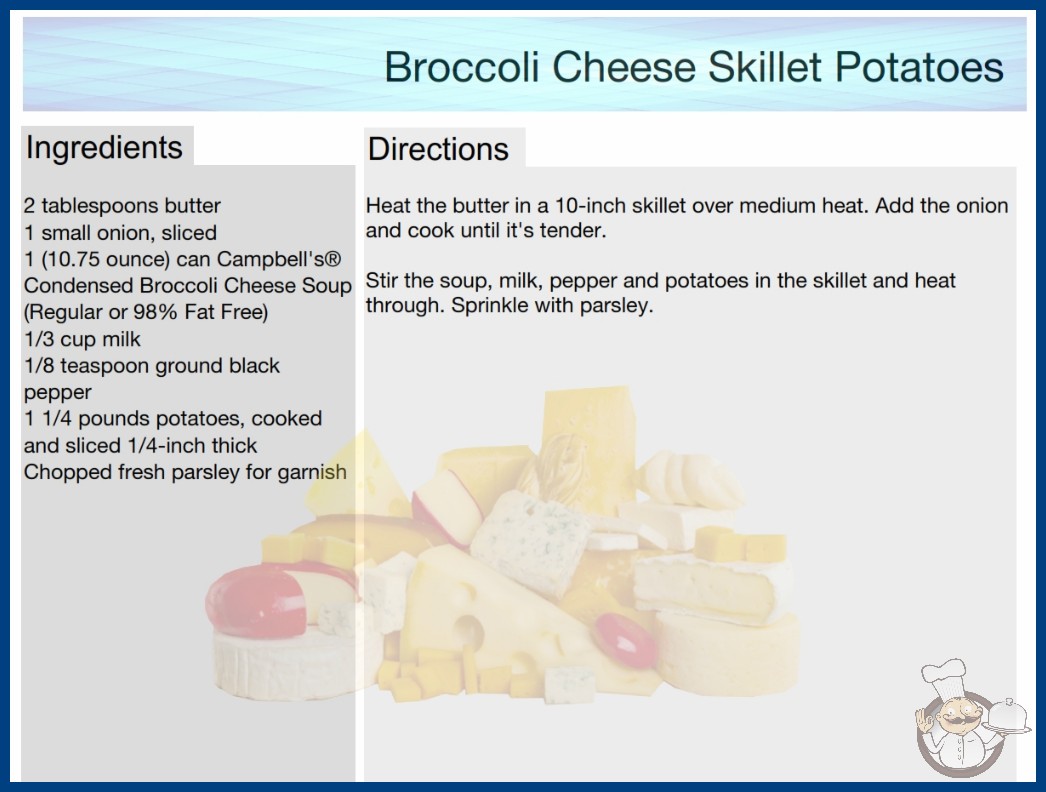 Broccoli Cheese Skillet Potatoes

Ingredients

2 tablespoons butter
1 small onion, sliced
1 (10.75 ounce) can Campbell's® Condensed Broccoli Cheese Soup (Regular or 98% Fat Free)
1/3 cup milk
1/8 teaspoon ground black pepper
1 1/4 pounds potatoes, cooked and sliced 1/4-inch thick
Chopped fresh parsley for garnish

Directions

Heat the butter in a 10-inch skillet over medium heat. Add the onion and cook until it's tender.

Stir the soup, milk, pepper and potatoes in the skillet and heat through. Sprinkle with parsley.